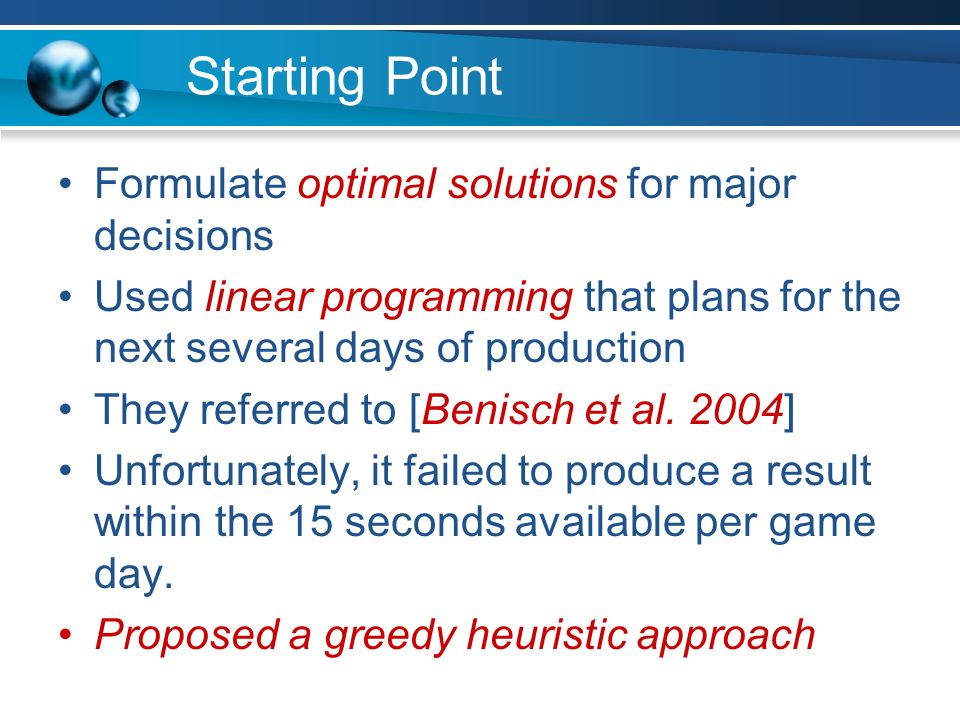 Starting Point

• Formulate optimal solutions for major decisions
• Used linear programming that plans for the next several days of production
• They referred to [Benisch et al. 2004]
• Unfortunately, it failed to produce a result within the 15 seconds available per game day.
• Proposed a greedy heuristic approach